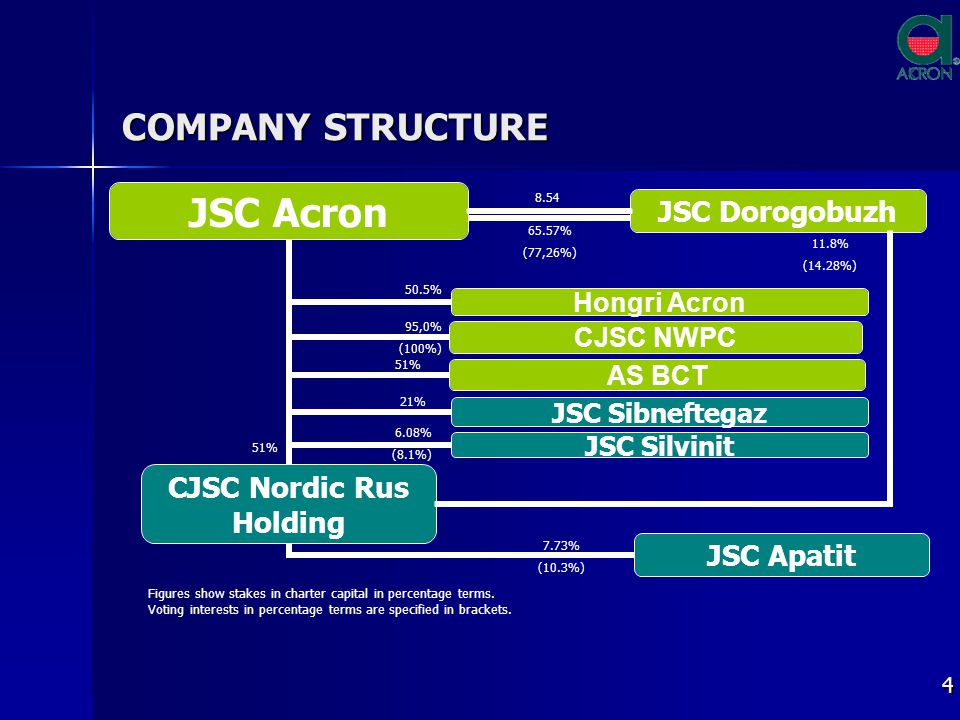 ACRON

COMPANY STRUCTURE

JSC Acron

8.54

65.57%

(77,26%)

JSC Dorogobuzh

11.8%

(14.28%)

50.5%

Hongri Acron

95,0%

(100%)

CJSC NWPC

51%

AS BCT

21%

JSC Sibneftegaz

6.08%

(8.1%)

JSC Silvinit

51%

CJSC Nordic Rus Holding

7.73%

(10.3%)

JSC Apatit

Figures show stakes in charter capital in percentage terms.
Voting interests in percentage terms are specified in brackets.

4